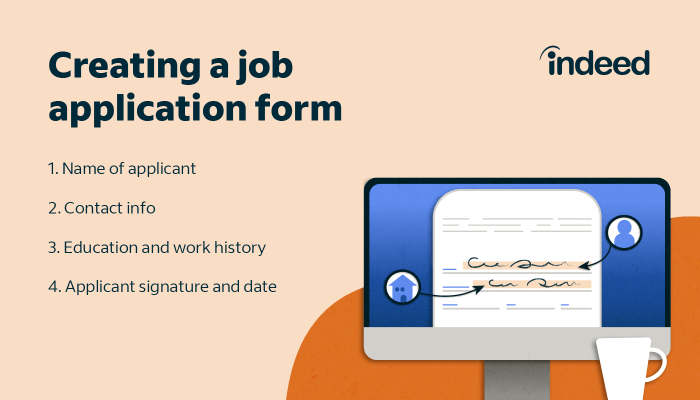 Creating a job application form

indeed

1. Name of applicant

2. Contact info

3. Education and work history

4. Applicant signature and date